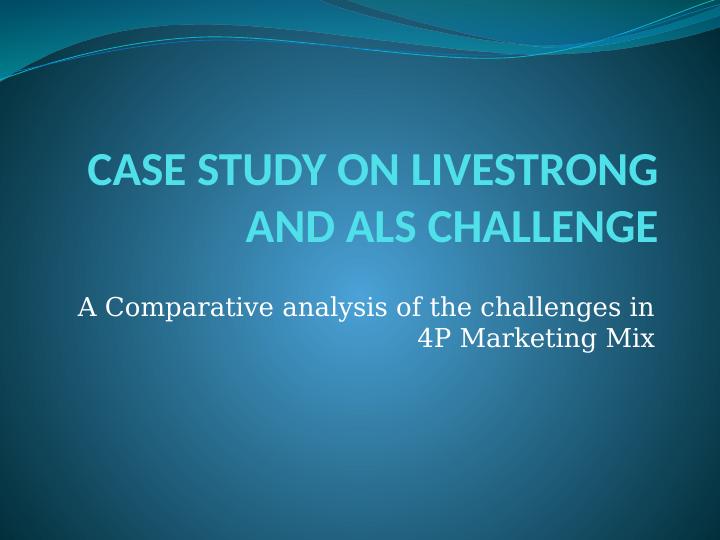 CASE STUDY ON LIVESTRONG AND ALS CHALLENGE

A Comparative analysis of the challenges in 4P Marketing Mix